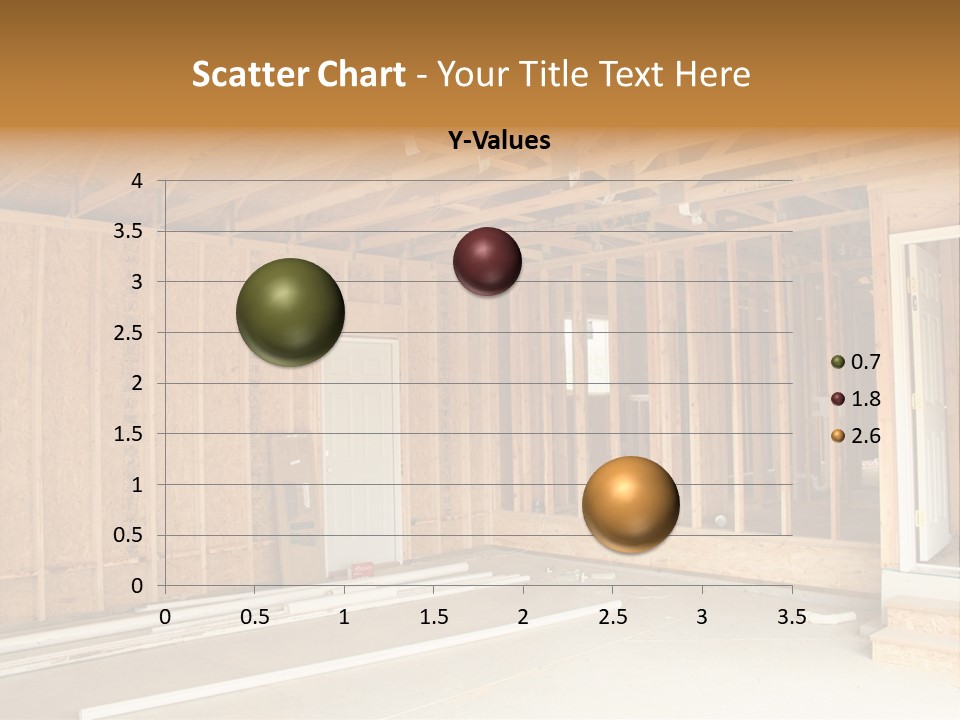 Scatter Chart - Your Title Text Here

Y-Values

4
3.5
3
2.5
2
1.5
1
0.5
0

0 0.5 1 1.5 2 2.5 3 3.5

0.7
1.8
2.6